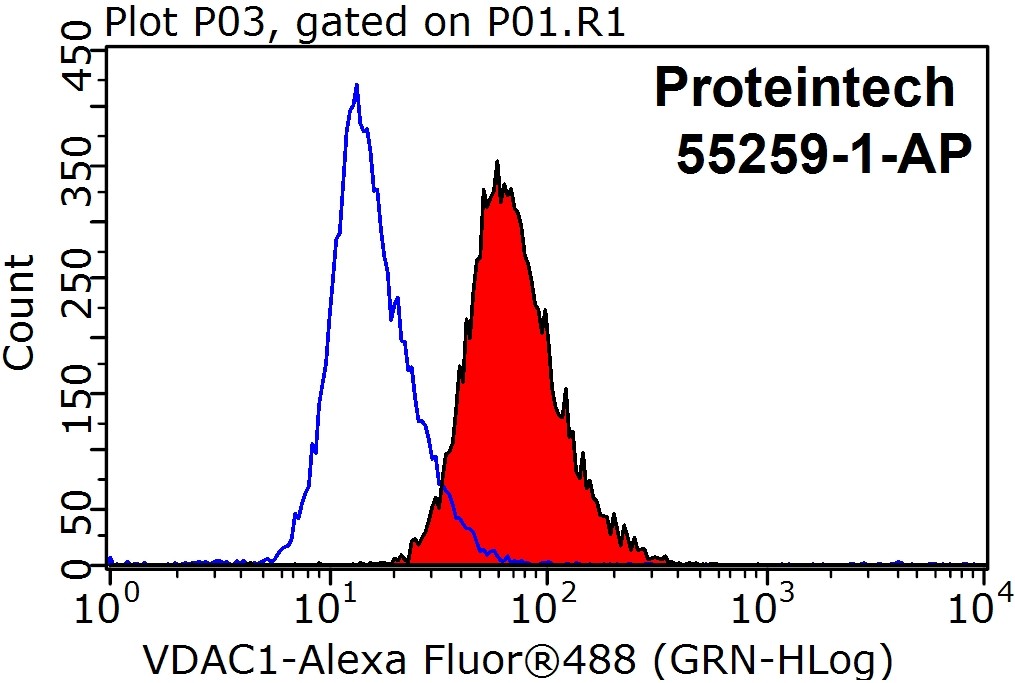 Plot P03, gated on P01.R1

Proteintech
55259-1-AP

Count

450
350
250
150
50
0

$10^0$ $10^1$ $10^2$ $10^3$ $10^4$

VDAC1-Alexa Fluor®488 (GRN-HLog)